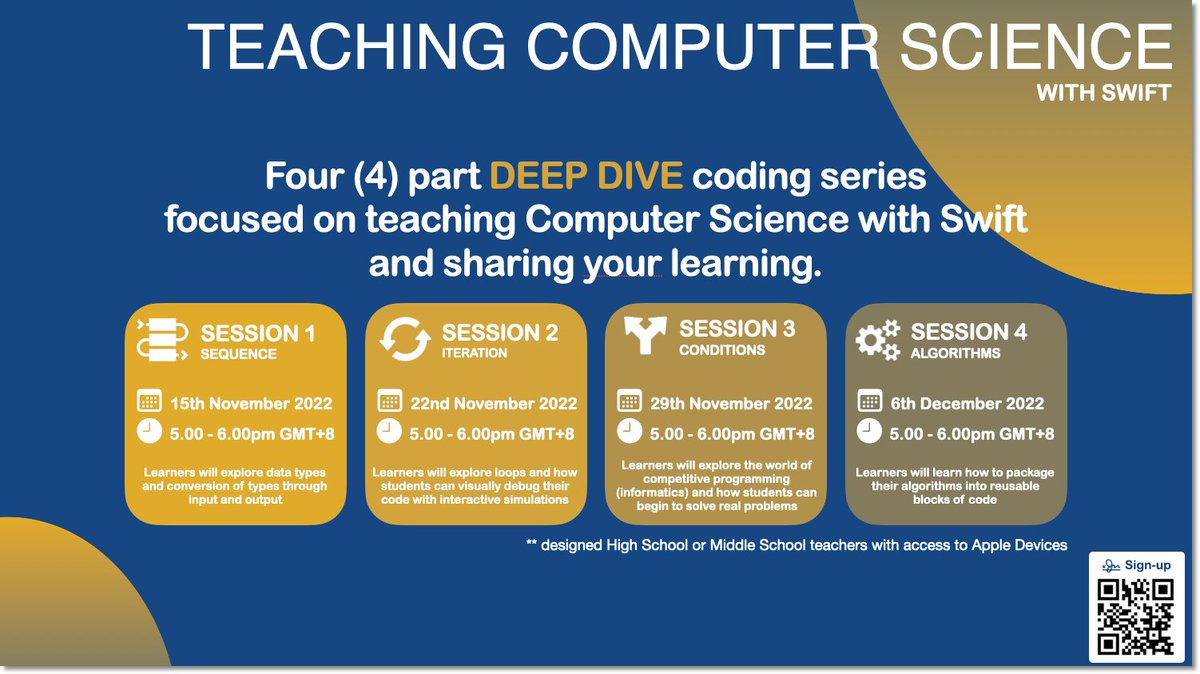 TEACHING COMPUTER SCIENCE
WITH SWIFT

Four (4) part DEEP DIVE coding series focused on teaching Computer Science with Swift and sharing your learning.

SESSION 1
SEQUENCE
15th November 2022
5.00 - 6.00pm GMT+8
Learners will explore data types and conversion of types through input and output

SESSION 2
ITERATION
22nd November 2022
5.00 - 6.00pm GMT+8
Learners will explore loops and how students can visually debug their code with interactive simulations

SESSION 3
CONDITIONS
29th November 2022
5.00 - 6.00pm GMT+8
Learners will explore the world of competitive programming (informatics) and how students can begin to solve real problems

SESSION 4
ALGORITHMS
6th December 2022
5.00 - 6.00pm GMT+8
Learners will learn how to package their algorithms into reusable blocks of code

** designed High School or Middle School teachers with access to Apple Devices

Sign-up